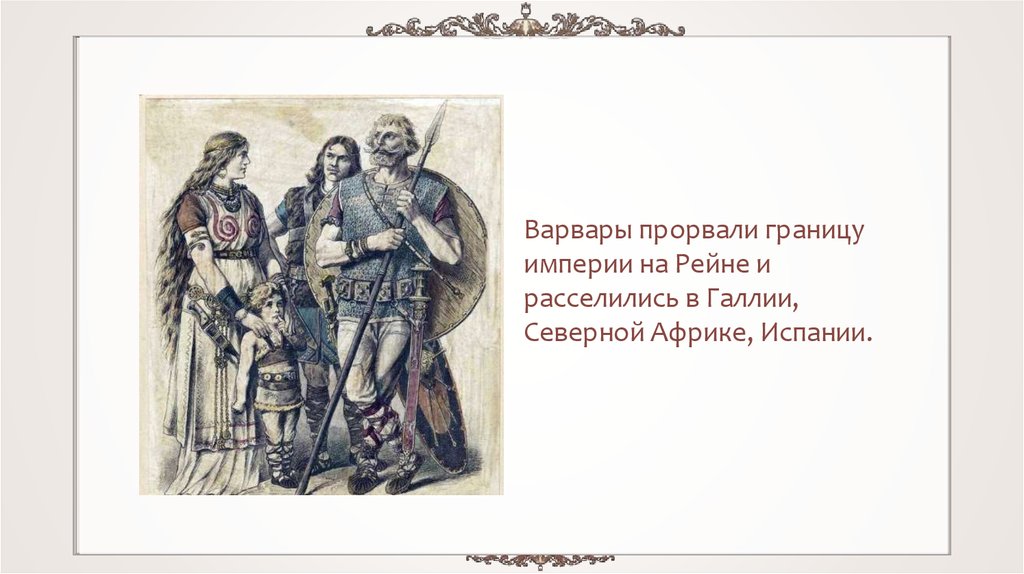 Варвары прорвали границу империи на Рейне и расселились в Галлии, Северной Африке, Испании.